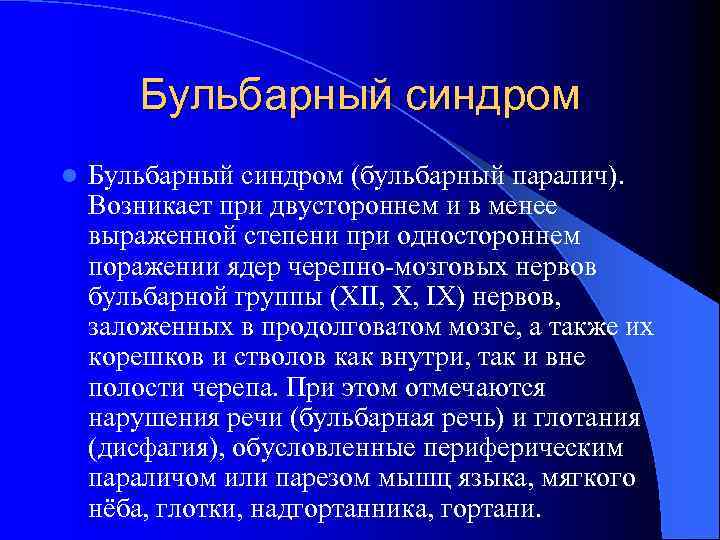 Бульбарный синдром

Бульбарный синдром (бульбарный паралич). Возникает при двустороннем и в менее выраженной степени при одностороннем поражении ядер черепно-мозговых нервов бульбарной группы (XII, X, IX) нервов, заложенных в продолговатом мозге, а также их корешков и стволов как внутри, так и вне полости черепа. При этом отмечаются нарушения речи (бульбарная речь) и глотания (дисфагия), обусловленные периферическим параличом или парезом мышц языка, мягкого нёба, глотки, надгортанника, гортани.